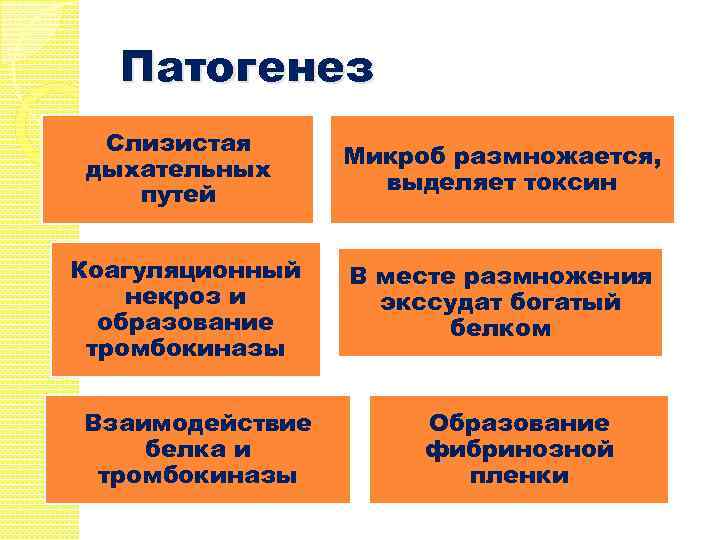 Патогенез

Слизистая дыхательных путей

Микроб размножается, выделяет токсин

Коагуляционный некроз и образование тромбокиназы

В месте размножения экссудат богатый белком

Взаимодействие белка и тромбокиназы

Образование фибринозной пленки